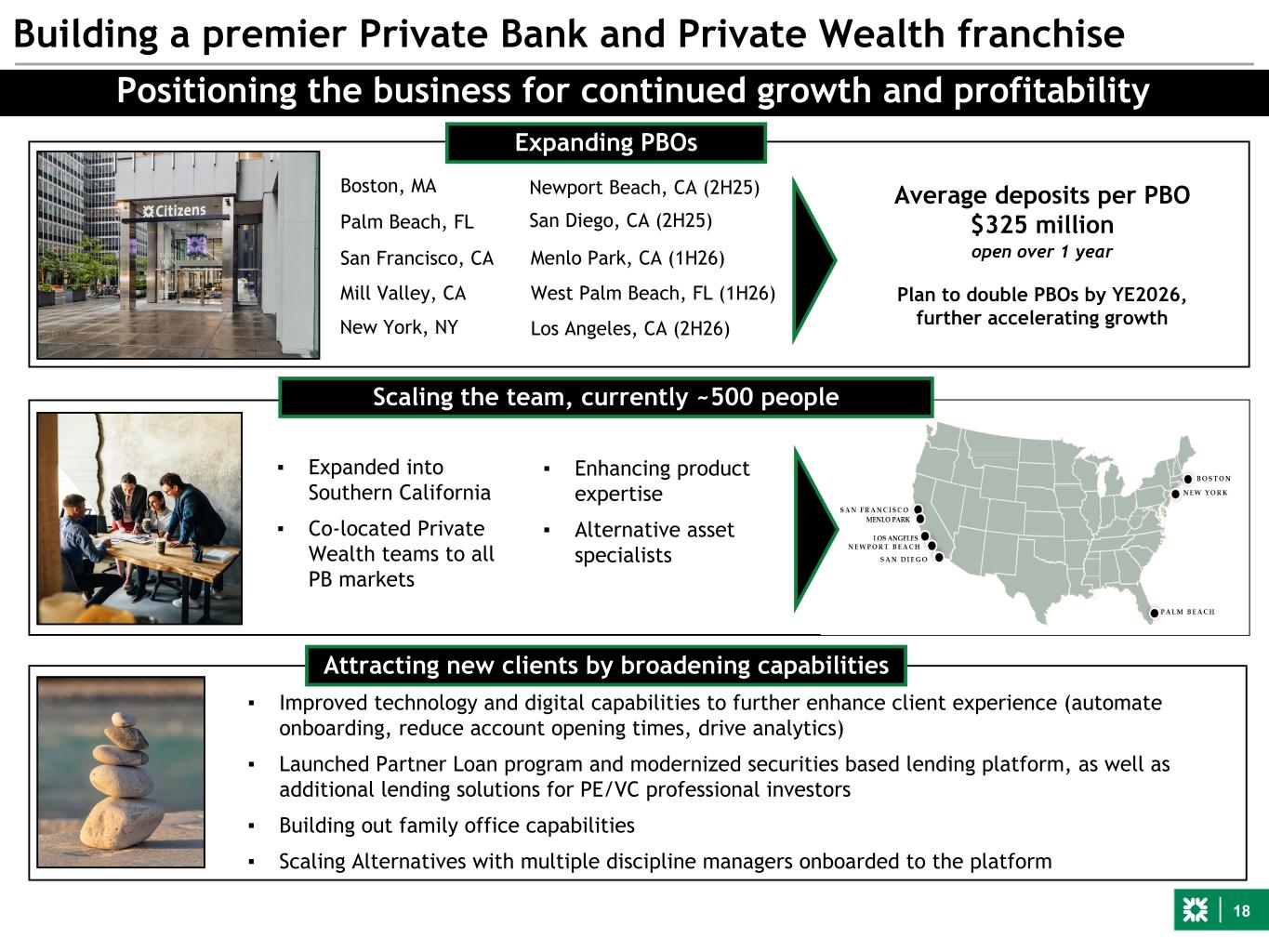 Building a premier Private Bank and Private Wealth franchise

Positioning the business for continued growth and profitability

Expanding PBOs

Citizens

Boston, MA
Palm Beach, FL
San Francisco, CA
Mill Valley, CA
New York, NY

Newport Beach, CA (2H25)
San Diego, CA (2H25)
Menlo Park, CA (1H26)
West Palm Beach, FL (1H26)
Los Angeles, CA (2H26)

Average deposits per PBO
$325 million
open over 1 year

Plan to double PBOs by YE2026, further accelerating growth

Scaling the team, currently ~500 people

▪ Expanded into Southern California

▪ Co-located Private Wealth teams to all PB markets

▪ Enhancing product expertise

▪ Alternative asset specialists

SAN FRANCISCO
MENLO PARK
LOS ANGELES
NEWPORT BEACH
SAN DIEGO
BOSTON
NEW YORK
PALM BEACH

Attracting new clients by broadening capabilities

▪ Improved technology and digital capabilities to further enhance client experience (automate onboarding, reduce account opening times, drive analytics)

▪ Launched Partner Loan program and modernized securities based lending platform, as well as additional lending solutions for PE/VC professional investors

▪ Building out family office capabilities

▪ Scaling Alternatives with multiple discipline managers onboarded to the platform

18